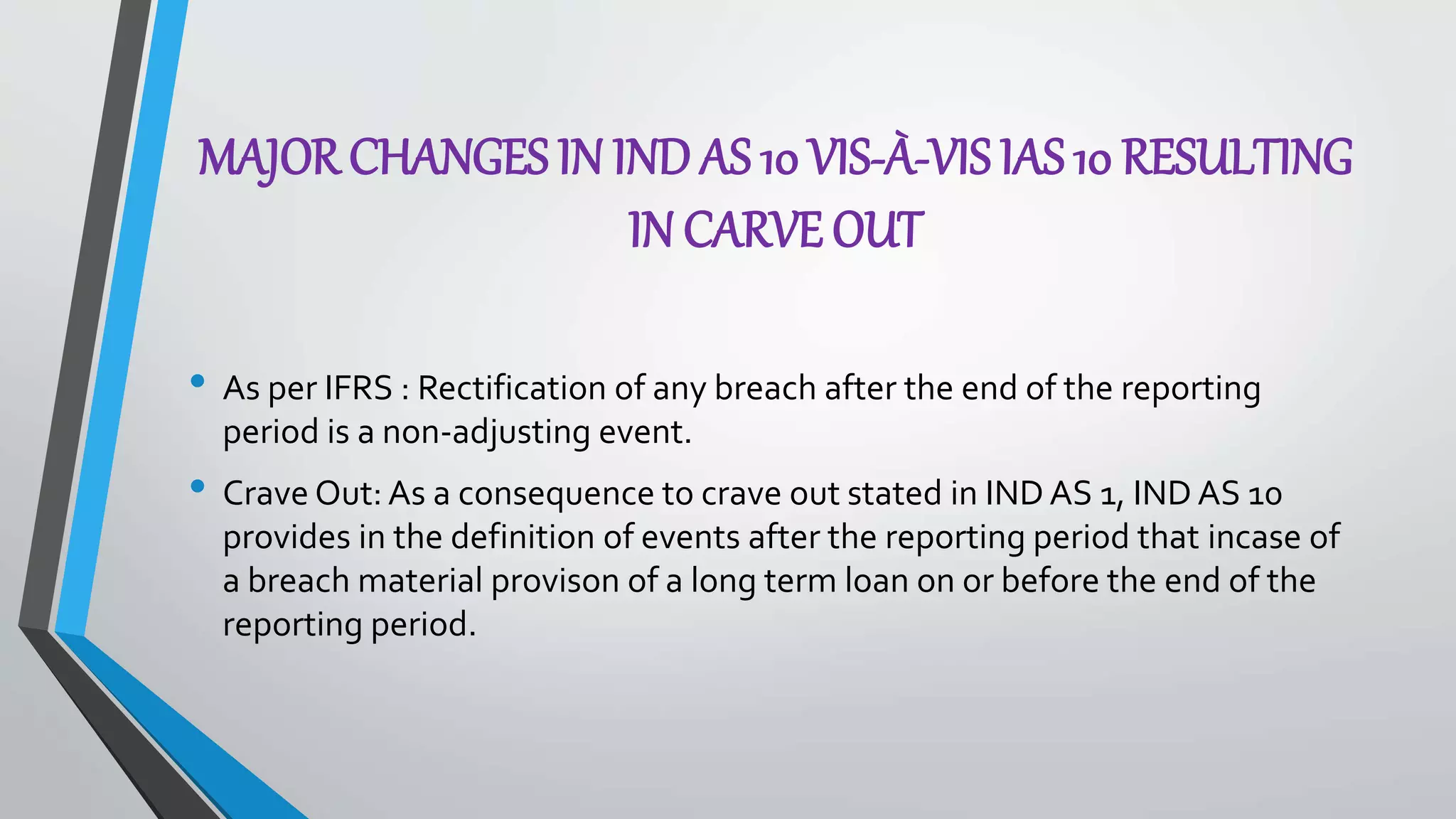 MAJOR CHANGES IN IND AS 10 VIS-À-VIS IAS 10 RESULTING IN CARVE OUT

• As per IFRS : Rectification of any breach after the end of the reporting period is a non-adjusting event.

• Crave Out: As a consequence to crave out stated in IND AS 1, IND AS 10 provides in the definition of events after the reporting period that incase of a breach material provison of a long term loan on or before the end of the reporting period.